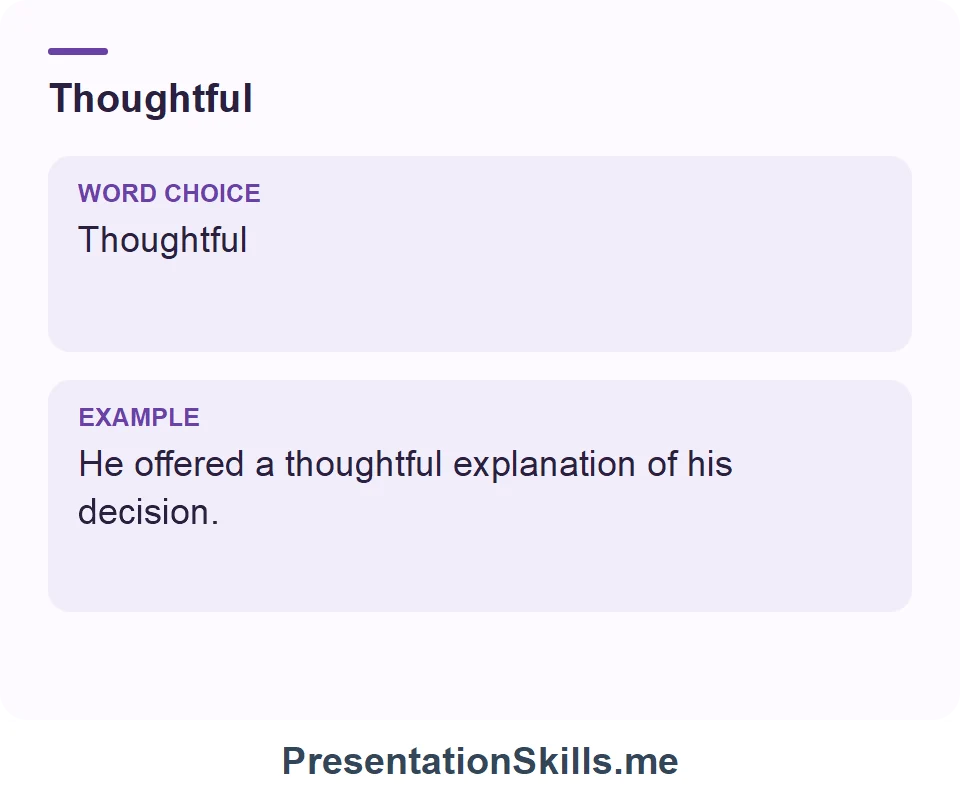 Thoughtful

WORD CHOICE
Thoughtful

EXAMPLE
He offered a thoughtful explanation of his decision.

PresentationSkills.me